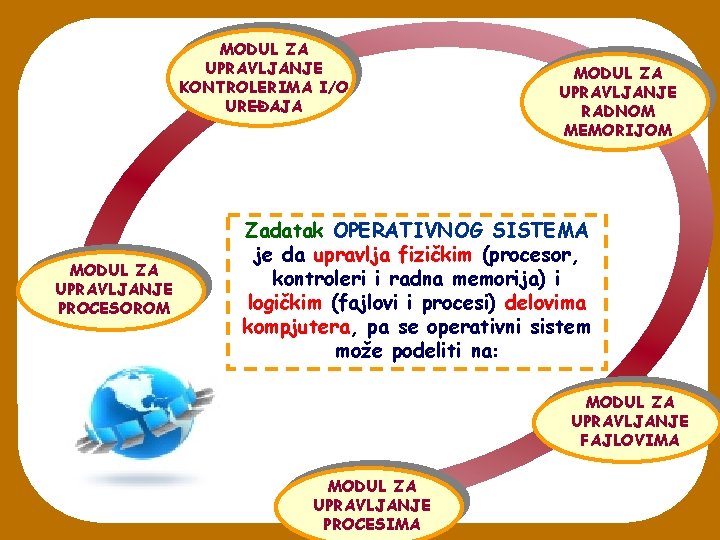 MODUL ZA UPRAVLJANJE KONTROLERIMA I/O UREĐAJA

MODUL ZA UPRAVLJANJE RADNOM MEMORIJOM

Zadatak OPERATIVNOG SISTEMA je da upravlja fizičkim (procesor, kontroleri i radna memorija) i logičkim (fajlovi i procesi) delovima kompjutera, pa se operativni sistem može podeliti na:

MODUL ZA UPRAVLJANJE PROCESOROM

MODUL ZA UPRAVLJANJE FAJLOVIMA

MODUL ZA UPRAVLJANJE PROCESIMA